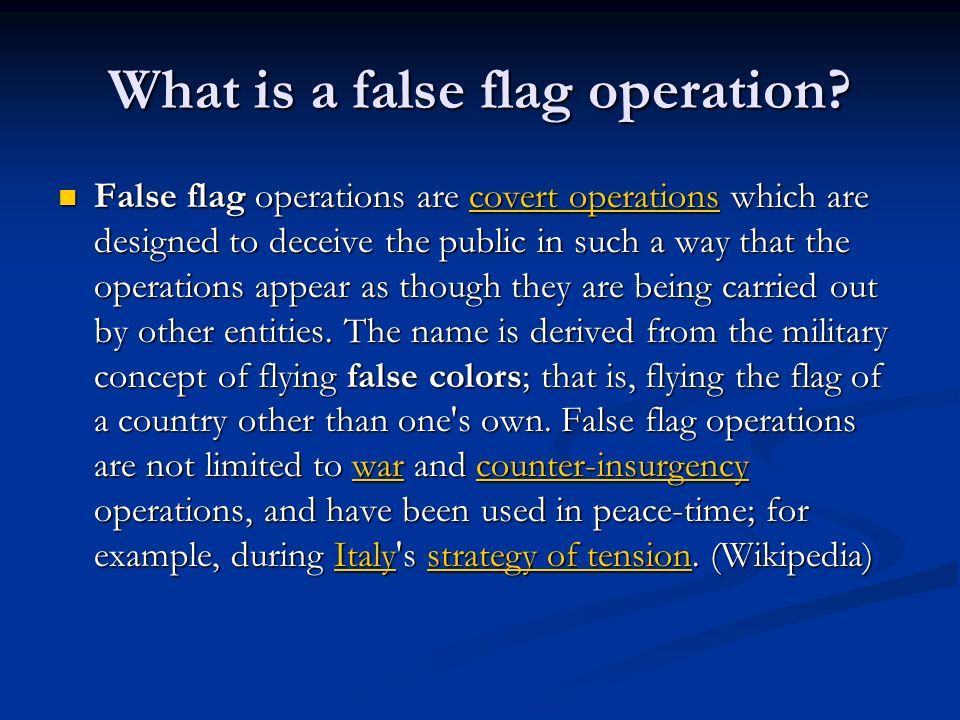 What is a false flag operation?

False flag operations are covert operations which are designed to deceive the public in such a way that the operations appear as though they are being carried out by other entities. The name is derived from the military concept of flying false colors; that is, flying the flag of a country other than one's own. False flag operations are not limited to war and counter-insurgency operations, and have been used in peace-time; for example, during Italy's strategy of tension. (Wikipedia)